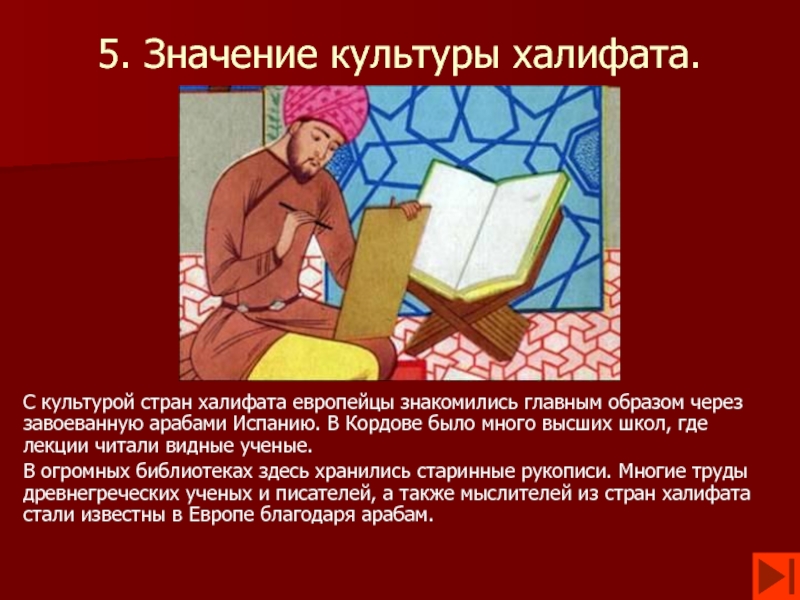 5. Значение культуры халифата.

С культурой стран халифата европейцы знакомились главным образом через завоеванную арабами Испанию. В Кордове было много высших школ, где лекции читали видные ученые.

В огромных библиотеках здесь хранились старинные рукописи. Многие труды древнегреческих ученых и писателей, а также мыслителей из стран халифата стали известны в Европе благодаря арабам.